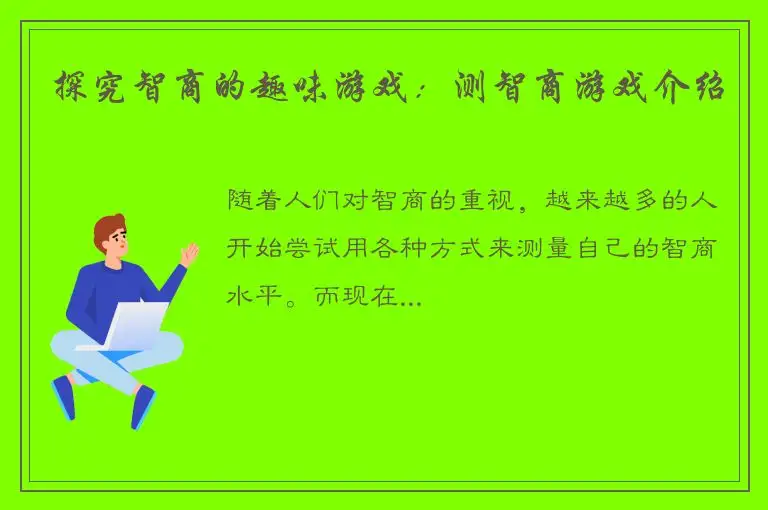 探究智商的趣味游戏：测智商游戏介绍

随着人们对智商的重视，越来越多的人开始尝试用各种方式来测量自己的智商水平。而现在...